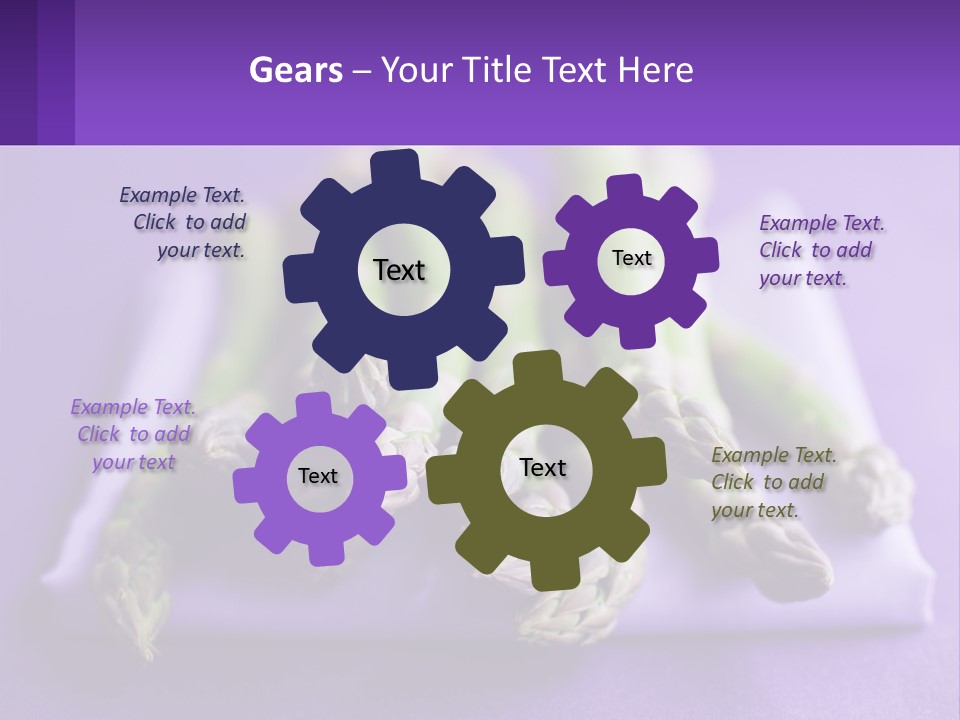 Gears – Your Title Text Here

Example Text. Click to add your text.

Text

Text

Example Text. Click to add your text.

Example Text. Click to add your text

Text

Text

Example Text. Click to add your text.